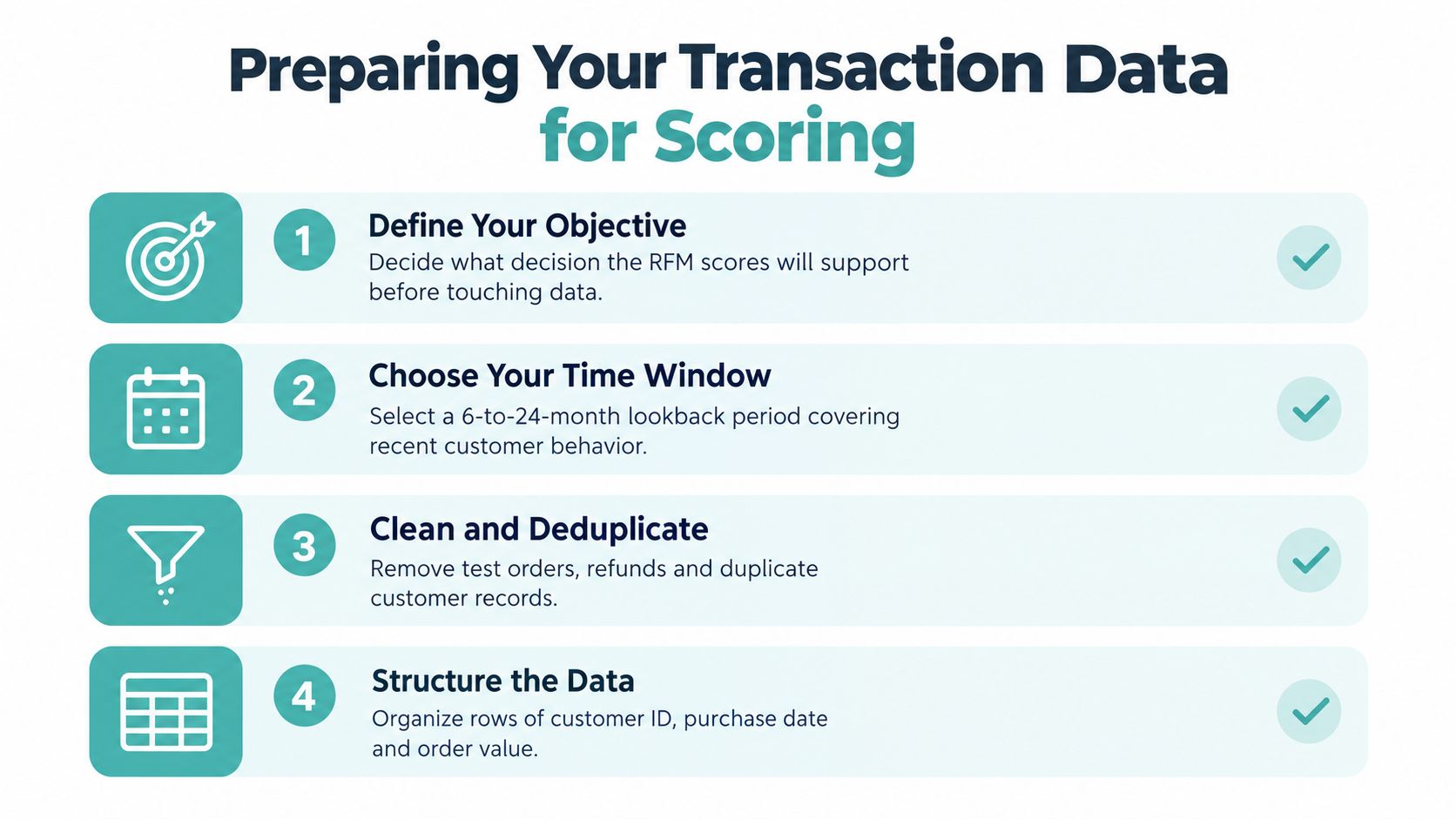 Preparing Your Transaction Data for Scoring

1
Define Your Objective
Decide what decision the RFM scores will support before touching data.

2
Choose Your Time Window
Select a 6-to-24-month lookback period covering recent customer behavior.

3
Clean and Deduplicate
Remove test orders, refunds and duplicate customer records.

4
Structure the Data
Organize rows of customer ID, purchase date and order value.